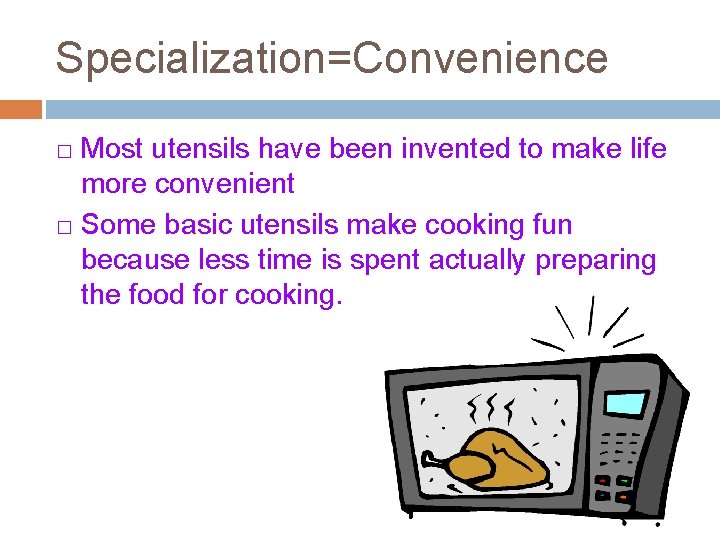 Specialization=Convenience

□ Most utensils have been invented to make life more convenient

□ Some basic utensils make cooking fun because less time is spent actually preparing the food for cooking.